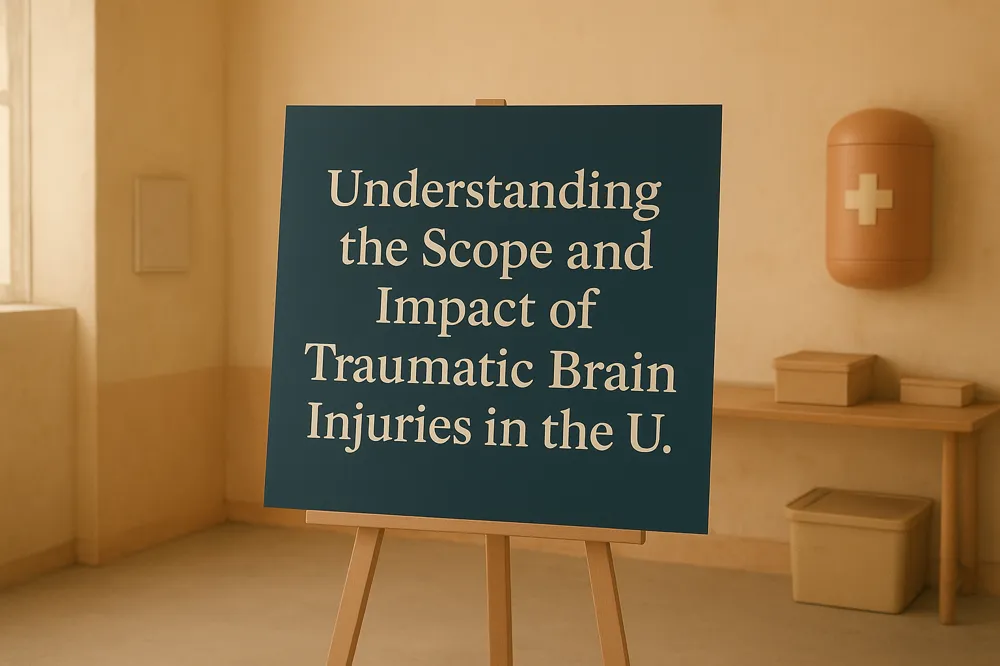 Understanding the Scope and Impact of Traumatic Brain Injuries in the U.